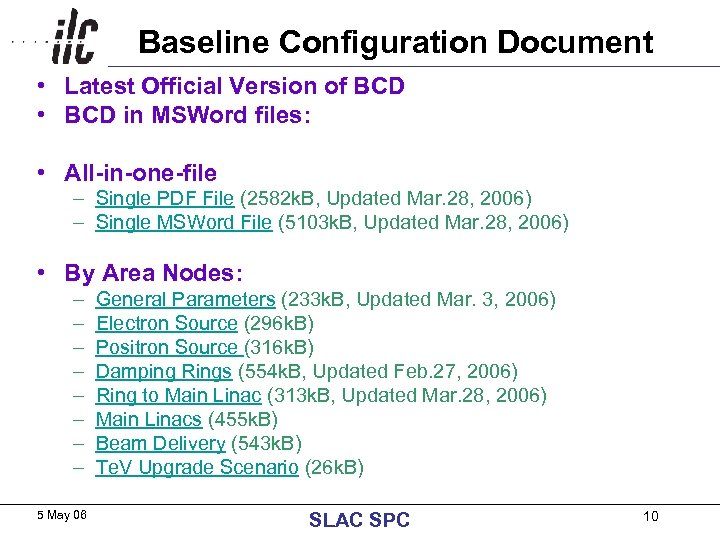 ilc

Baseline Configuration Document

• Latest Official Version of BCD
• BCD in MSWord files:

• All-in-one-file
– Single PDF File (2582kB, Updated Mar.28, 2006)
– Single MSWord File (5103kB, Updated Mar.28, 2006)

• By Area Nodes:
– General Parameters (233kB, Updated Mar. 3, 2006)
– Electron Source (296kB)
– Positron Source (316kB)
– Damping Rings (554kB, Updated Feb.27, 2006)
– Ring to Main Linac (313kB, Updated Mar.28, 2006)
– Main Linacs (455kB)
– Beam Delivery (543kB)
– TeV Upgrade Scenario (26kB)

5 May 06

SLAC SPC

10